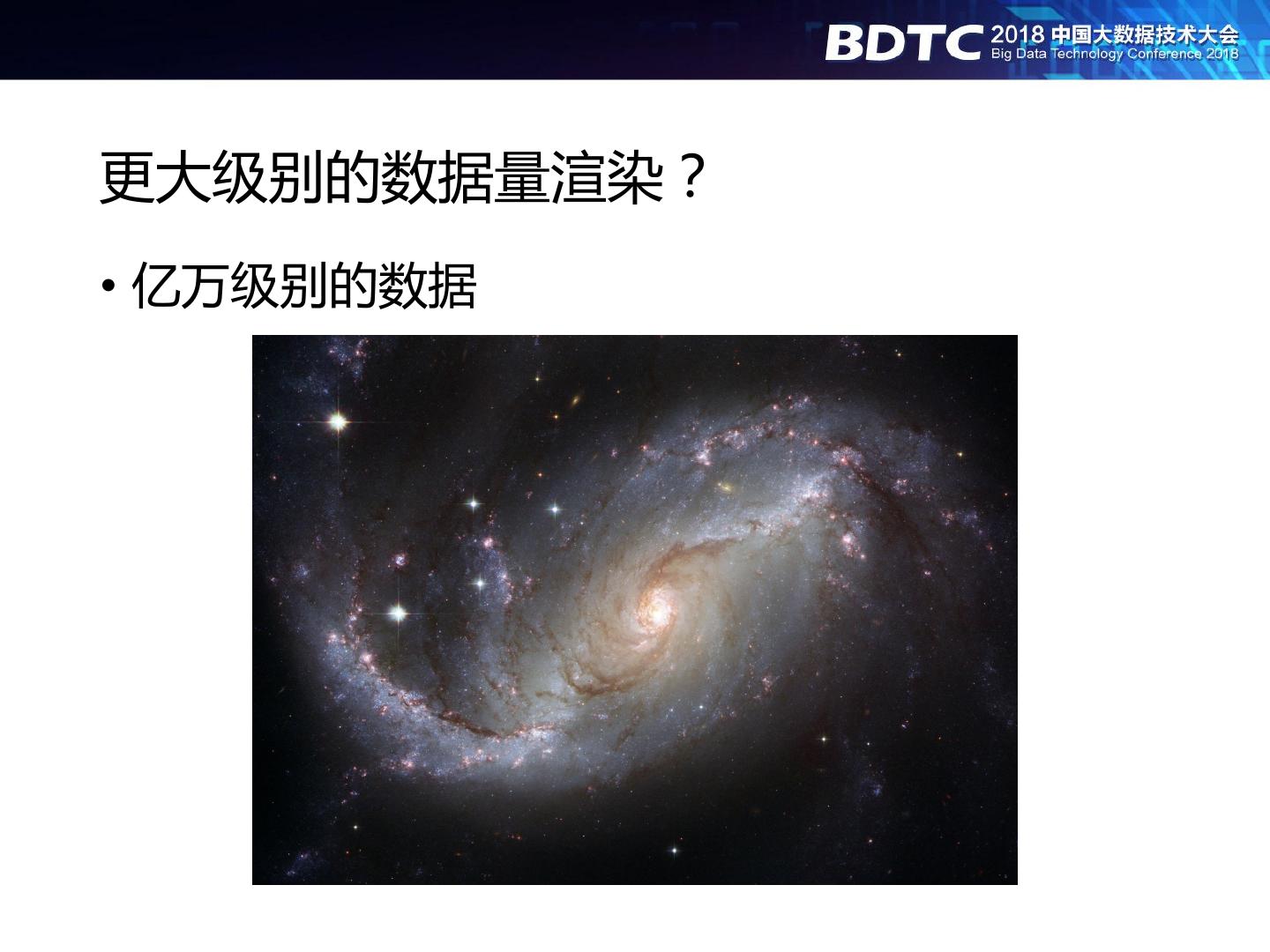 BDTC 2018 中国大数据技术大会
Big Data Technology Conference 2018

更大级别的数据量渲染？

• 亿万级别的数据